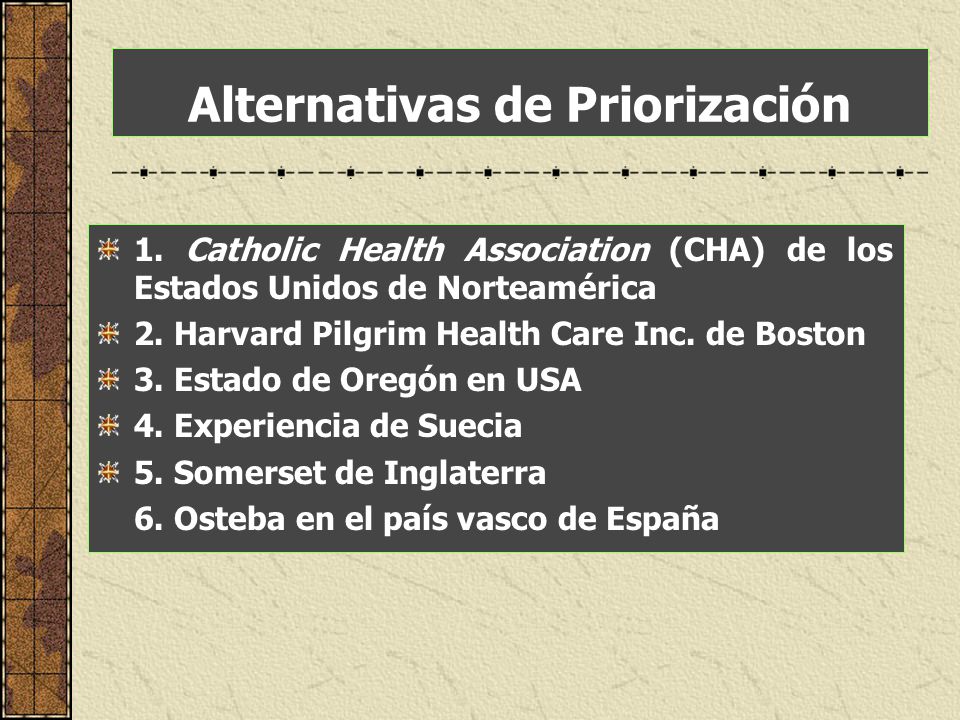 Alternativas de Priorización

1. Catholic Health Association (CHA) de los Estados Unidos de Norteamérica

2. Harvard Pilgrim Health Care Inc. de Boston

3. Estado de Oregón en USA

4. Experiencia de Suecia

5. Somerset de Inglaterra

6. Osteba en el país vasco de España